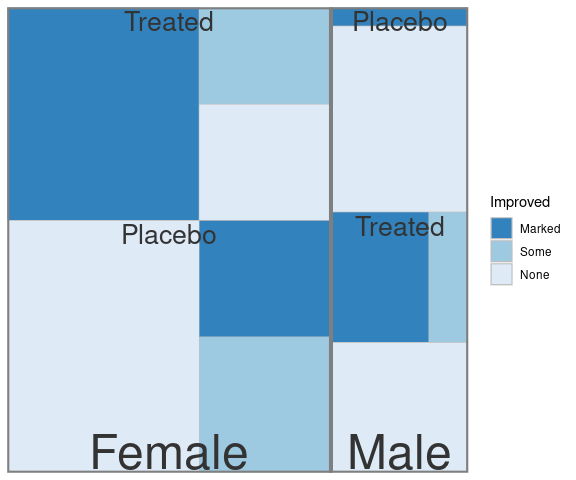 Treated

Placebo

Female

Placebo

Treated

Male

Improved
Marked
Some
None